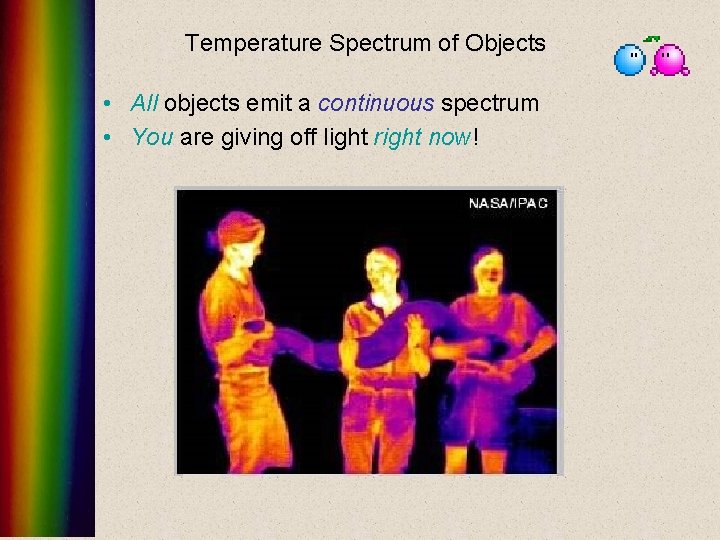 Temperature Spectrum of Objects

• All objects emit a continuous spectrum
• You are giving off light right now!

NASA/IPAC